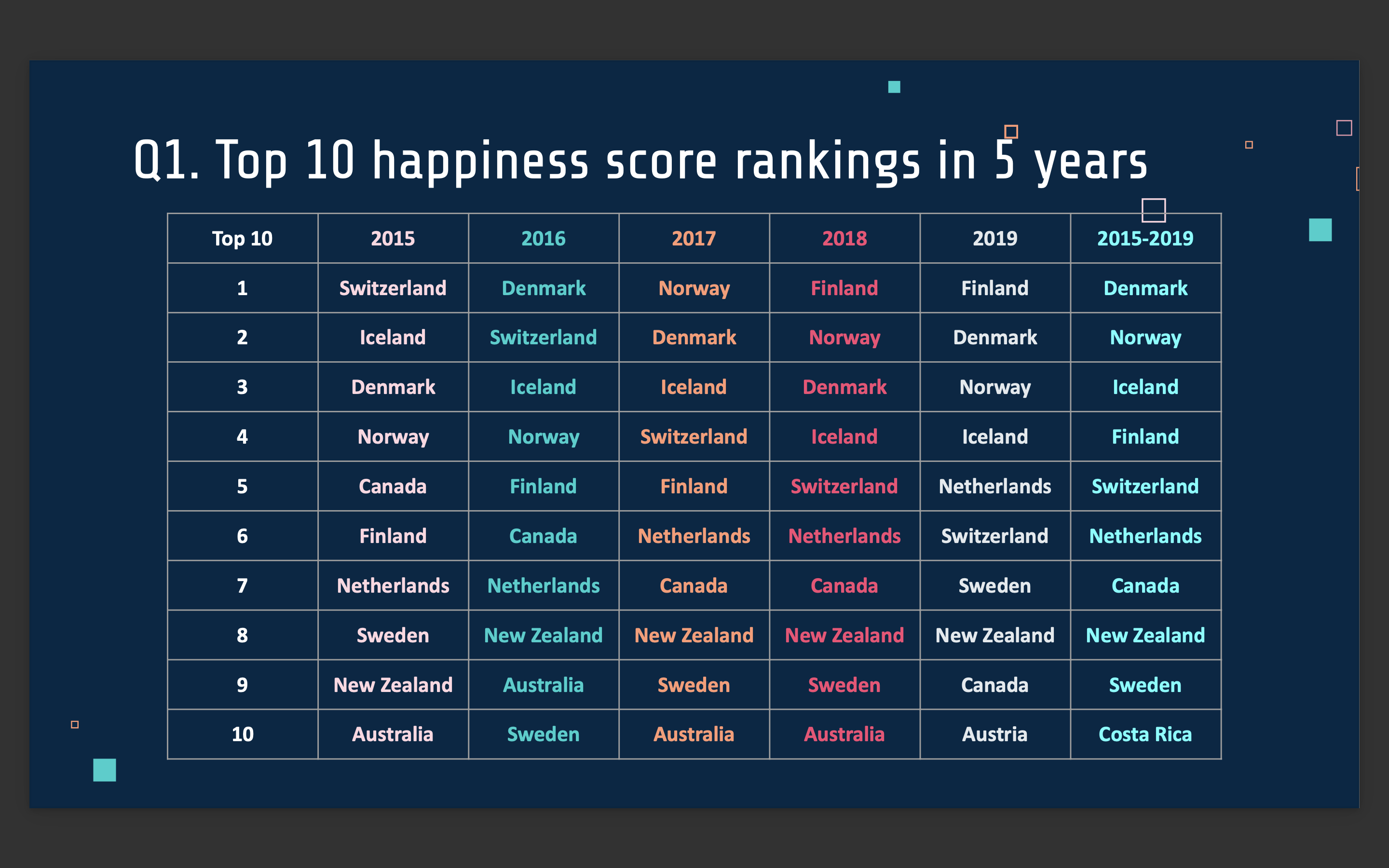 Q1. Top 10 happiness score rankings in 5 years

| Top 10 | 2015 | 2016 | 2017 | 2018 | 2019 | 2015-2019 |
|---|---|---|---|---|---|---|
| 1 | Switzerland | Denmark | Norway | Finland | Finland | Denmark |
| 2 | Iceland | Switzerland | Denmark | Norway | Denmark | Norway |
| 3 | Denmark | Iceland | Iceland | Denmark | Norway | Iceland |
| 4 | Norway | Norway | Switzerland | Iceland | Iceland | Finland |
| 5 | Canada | Finland | Finland | Switzerland | Netherlands | Switzerland |
| 6 | Finland | Canada | Netherlands | Netherlands | Switzerland | Netherlands |
| 7 | Netherlands | Netherlands | Canada | Canada | Sweden | Canada |
| 8 | Sweden | New Zealand | New Zealand | New Zealand | New Zealand | New Zealand |
| 9 | New Zealand | Australia | Sweden | Sweden | Canada | Sweden |
| 10 | Australia | Sweden | Australia | Australia | Austria | Costa Rica |